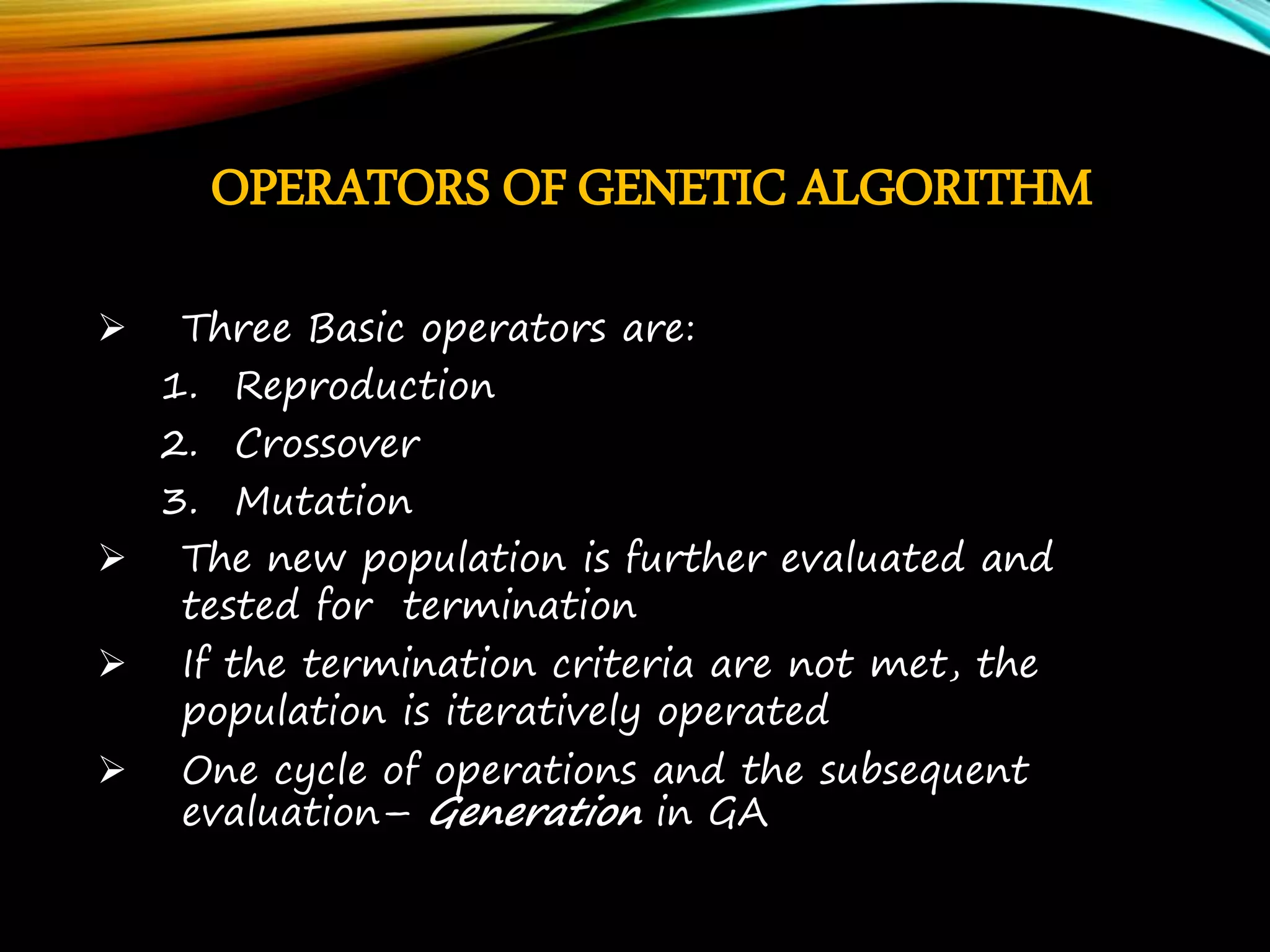 OPERATORS OF GENETIC ALGORITHM

➢ Three Basic operators are:
1. Reproduction
2. Crossover
3. Mutation

➢ The new population is further evaluated and tested for termination

➢ If the termination criteria are not met, the population is iteratively operated

➢ One cycle of operations and the subsequent evaluation– Generation in GA